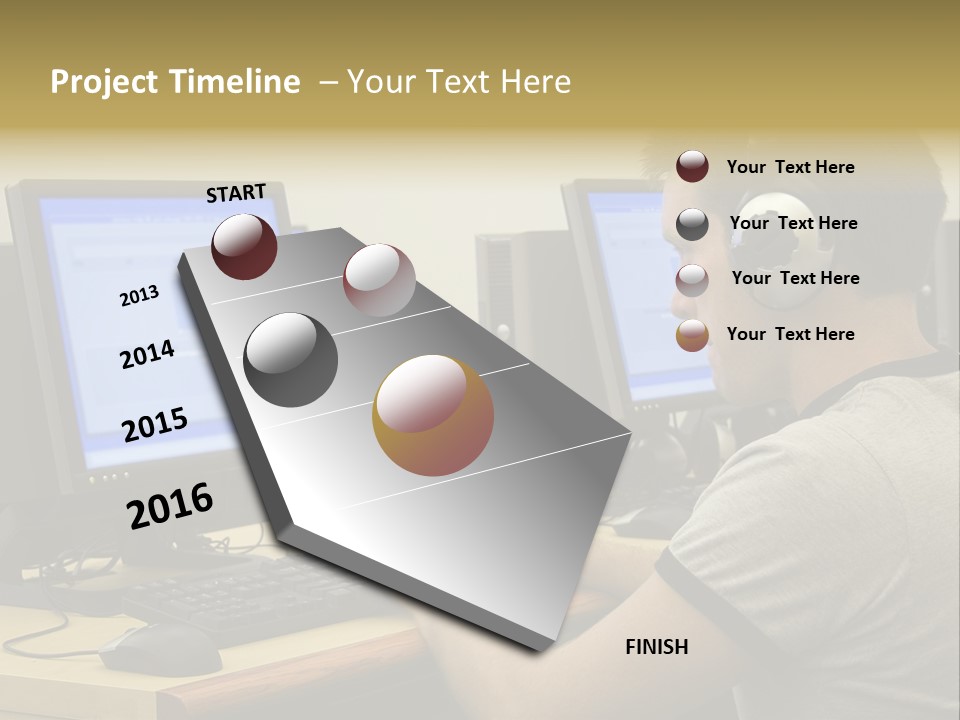 Project Timeline – Your Text Here

START

2013

2014

2015

2016

FINISH

Your Text Here

Your Text Here

Your Text Here

Your Text Here